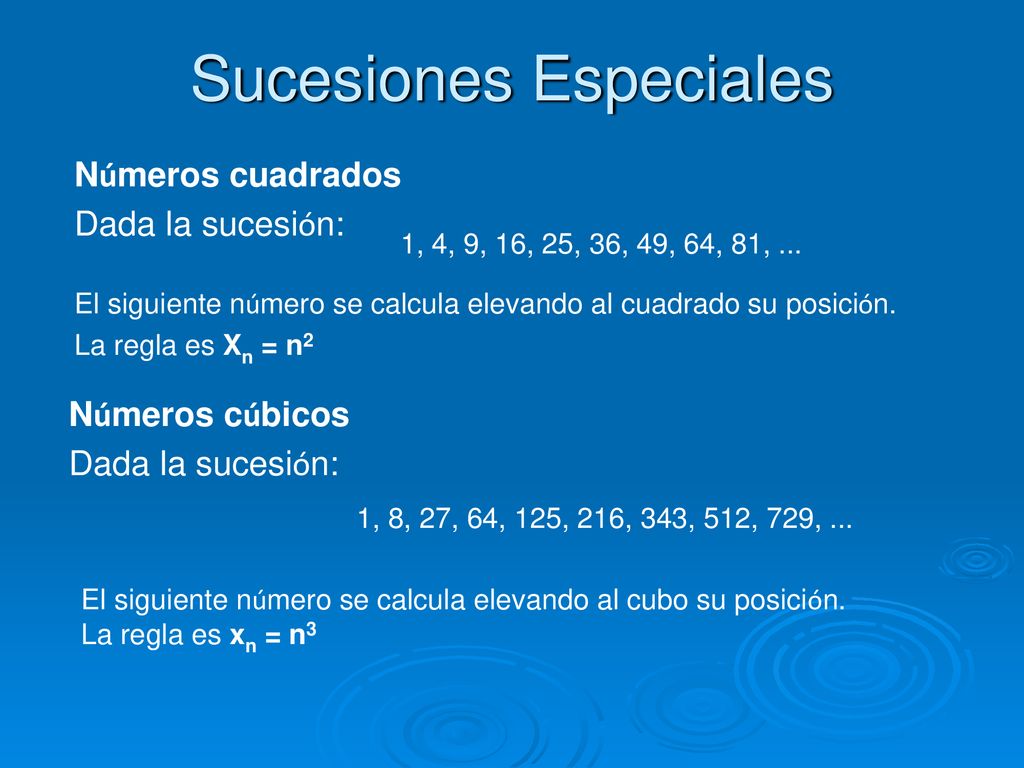 Sucesiones Especiales

Números cuadrados

Dada la sucesión:

1, 4, 9, 16, 25, 36, 49, 64, 81, ...

El siguiente número se calcula elevando al cuadrado su posición.

La regla es $X_n = n^2$

Números cúbicos

Dada la sucesión:

1, 8, 27, 64, 125, 216, 343, 512, 729, ...

El siguiente número se calcula elevando al cubo su posición.
La regla es $x_n = n^3$